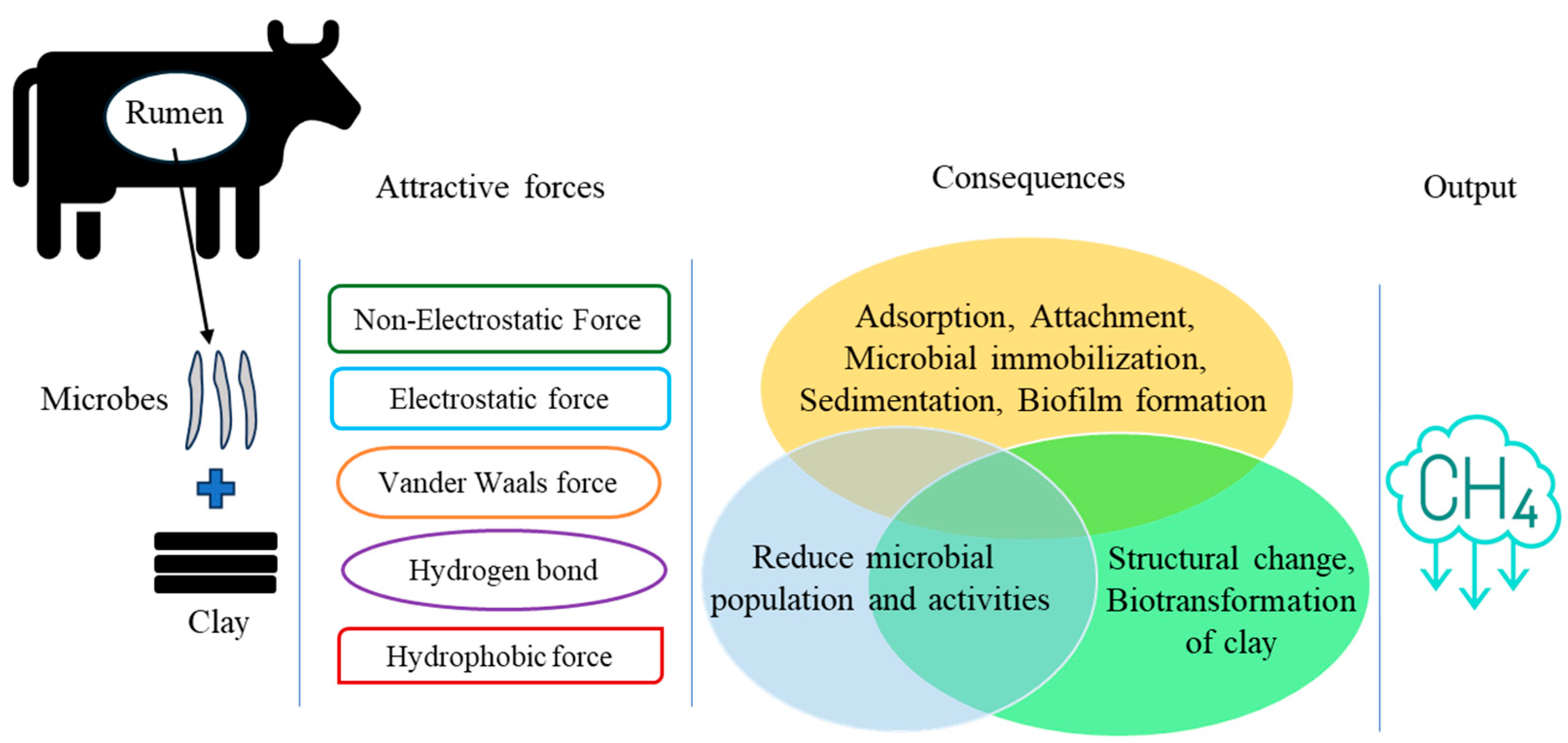 Rumen

Microbes

Clay

Attractive forces

Non-Electrostatic Force

Electrostatic force

Vander Waals force

Hydrogen bond

Hydrophobic force

Consequences

Adsorption, Attachment, Microbial immobilization, Sedimentation, Biofilm formation

Reduce microbial population and activities

Structural change, Biotransformation of clay

Output

$CH_4$